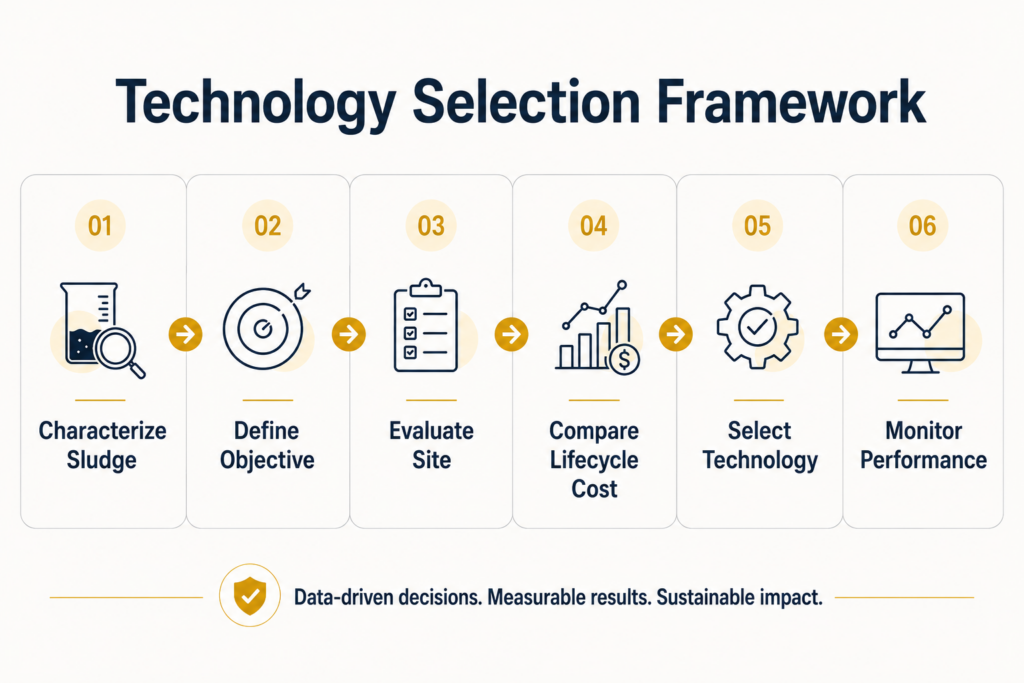 Technology Selection Framework

01
Characterize Sludge

02
Define Objective

03
Evaluate Site

04
Compare Lifecycle Cost

05
Select Technology

06
Monitor Performance

Data-driven decisions. Measurable results. Sustainable impact.